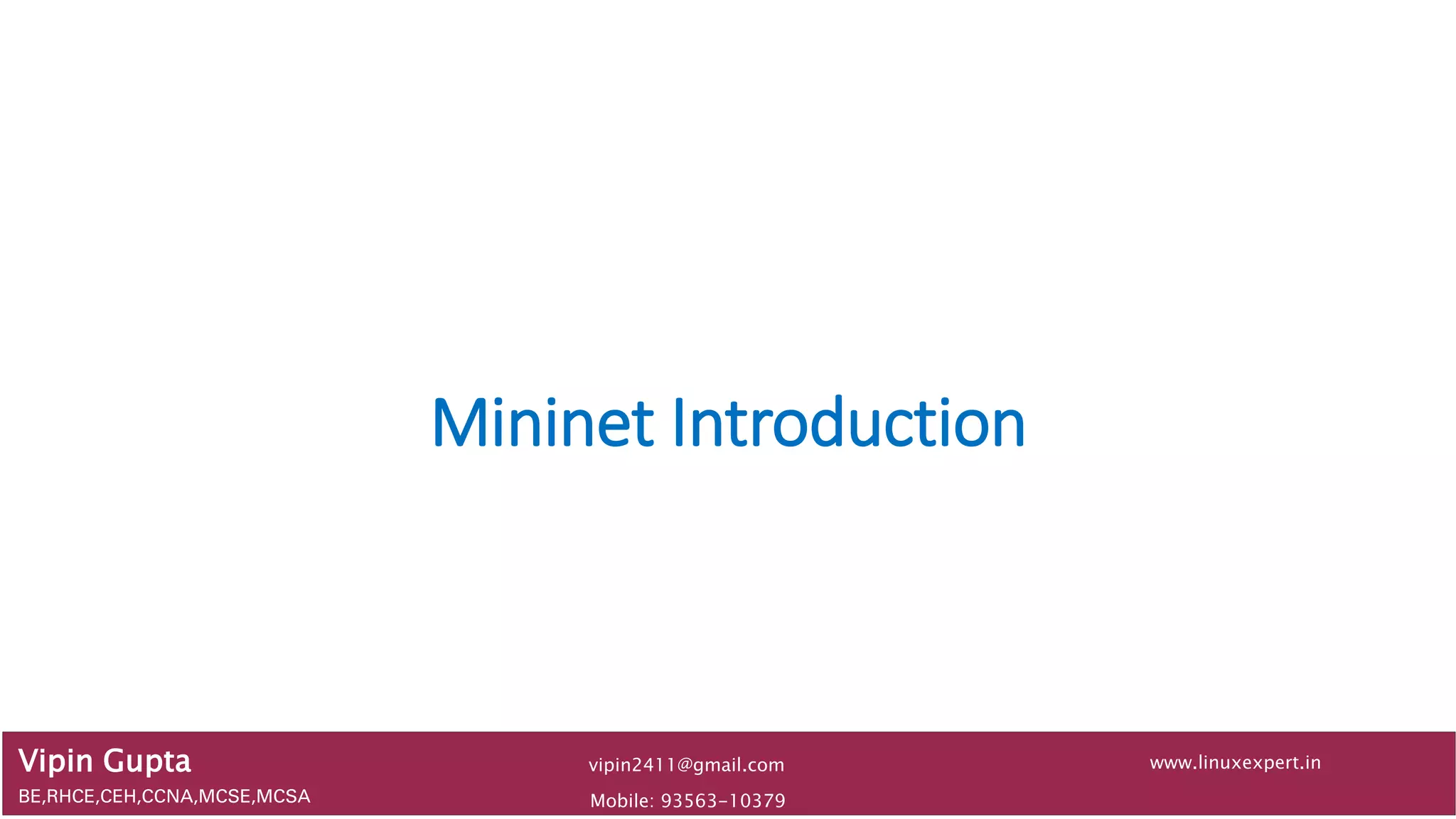 Mininet Introduction

Vipin Gupta
BE,RHCE,CEH,CCNA,MCSE,MCSA

vipin2411@gmail.com
Mobile: 93563-10379

www.linuxexpert.in